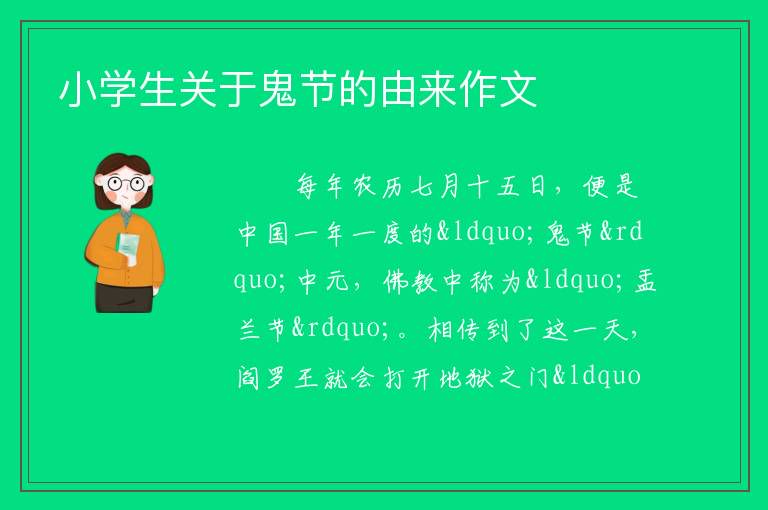 小学生关于鬼节的由来作文

每年农历七月十五日，便是中国一年一度的&ldquo;鬼节&rdquo;中元，佛教中称为&ldquo;盂兰节&rdquo;。相传到了这一天，阎罗王就会打开地狱之门&ldquo